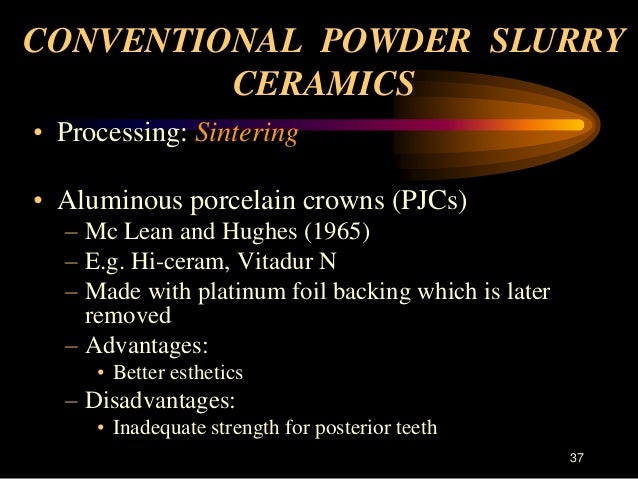 CONVENTIONAL POWDER SLURRY CERAMICS

• Processing: Sintering

• Aluminous porcelain crowns (PJCs)
– Mc Lean and Hughes (1965)
– E.g. Hi-ceram, Vitadur N
– Made with platinum foil backing which is later removed
– Advantages:
• Better esthetics
– Disadvantages:
• Inadequate strength for posterior teeth

37